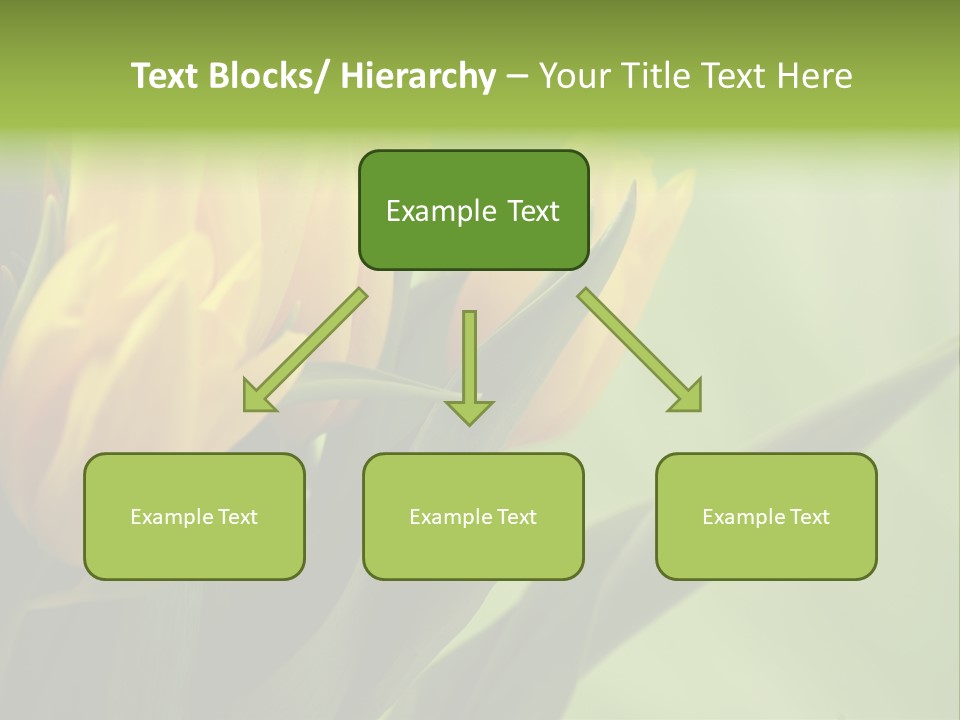 Text Blocks/ Hierarchy – Your Title Text Here

Example Text

Example Text

Example Text

Example Text